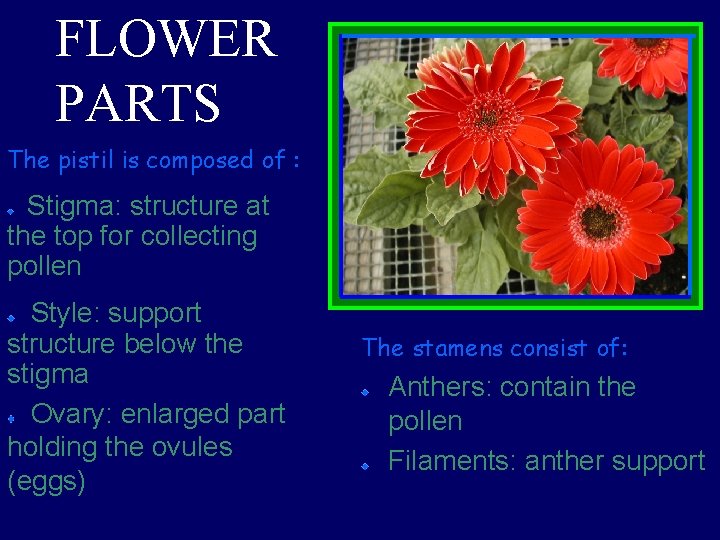 FLOWER PARTS

The pistil is composed of :

Stigma: structure at the top for collecting pollen

Style: support structure below the stigma

Ovary: enlarged part holding the ovules (eggs)

The stamens consist of:

Anthers: contain the pollen

Filaments: anther support